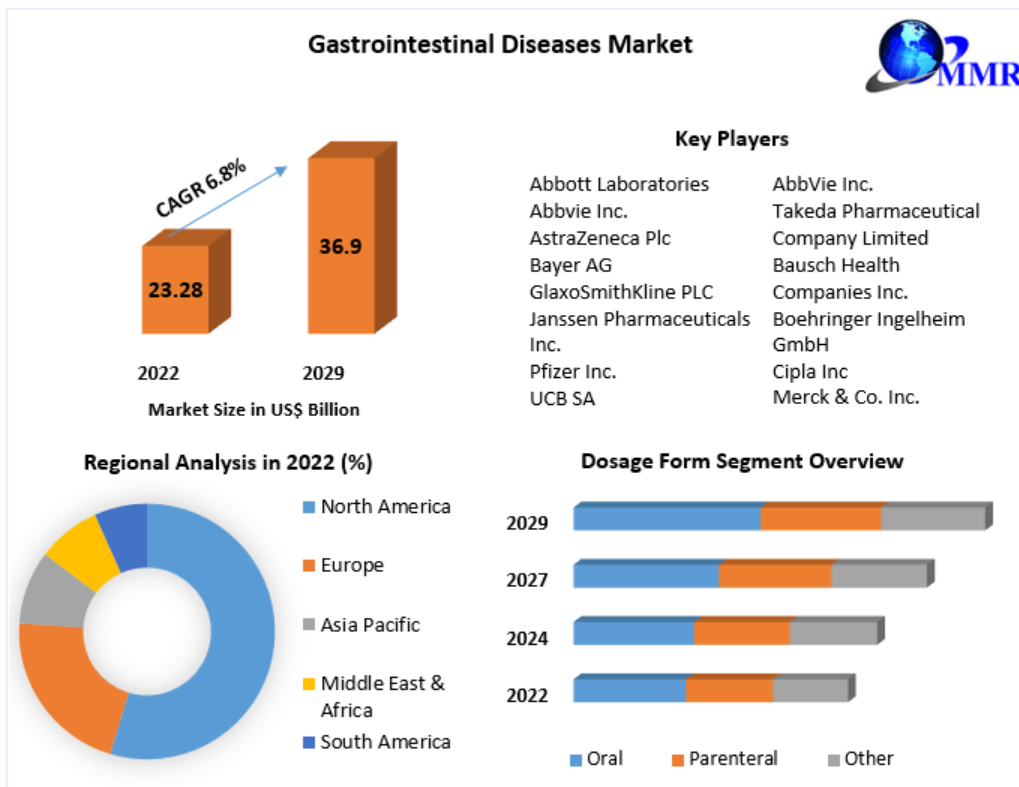 Gastrointestinal Diseases Market

MMR

CAGR 6.8%

23.28

36.9

2022

2029

Market Size in US$ Billion

Key Players

Abbott Laboratories
Abbvie Inc.
AstraZeneca Plc
Bayer AG
GlaxoSmithKline PLC
Janssen Pharmaceuticals Inc.
Pfizer Inc.
UCB SA

AbbVie Inc.
Takeda Pharmaceutical Company Limited
Bausch Health Companies Inc.
Boehringer Ingelheim GmbH
Cipla Inc
Merck & Co. Inc.

Regional Analysis in 2022 (%)

North America
Europe
Asia Pacific
Middle East & Africa
South America

Dosage Form Segment Overview

2029
2027
2024
2022

Oral
Parenteral
Other